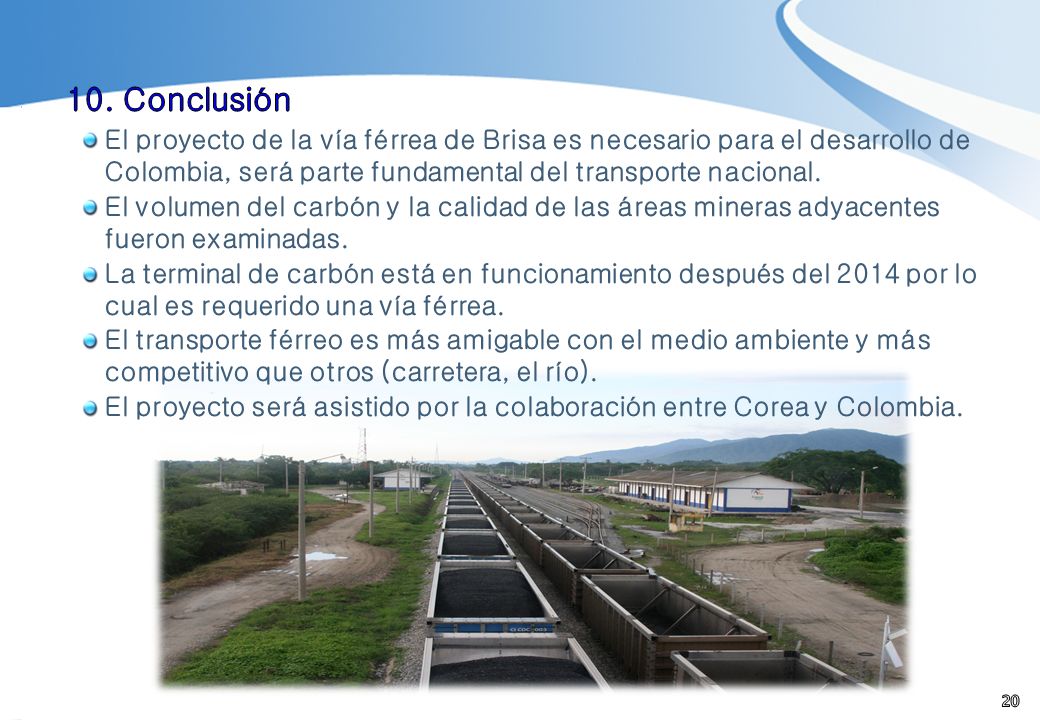 10. Conclusión

El proyecto de la vía férrea de Brisa es necesario para el desarrollo de Colombia, será parte fundamental del transporte nacional.

El volumen del carbón y la calidad de las áreas mineras adyacentes fueron examinadas.

La terminal de carbón está en funcionamiento después del 2014 por lo cual es requerido una vía férrea.

El transporte férreo es más amigable con el medio ambiente y más competitivo que otros (carretera, el río).

El proyecto será asistido por la colaboración entre Corea y Colombia.

20